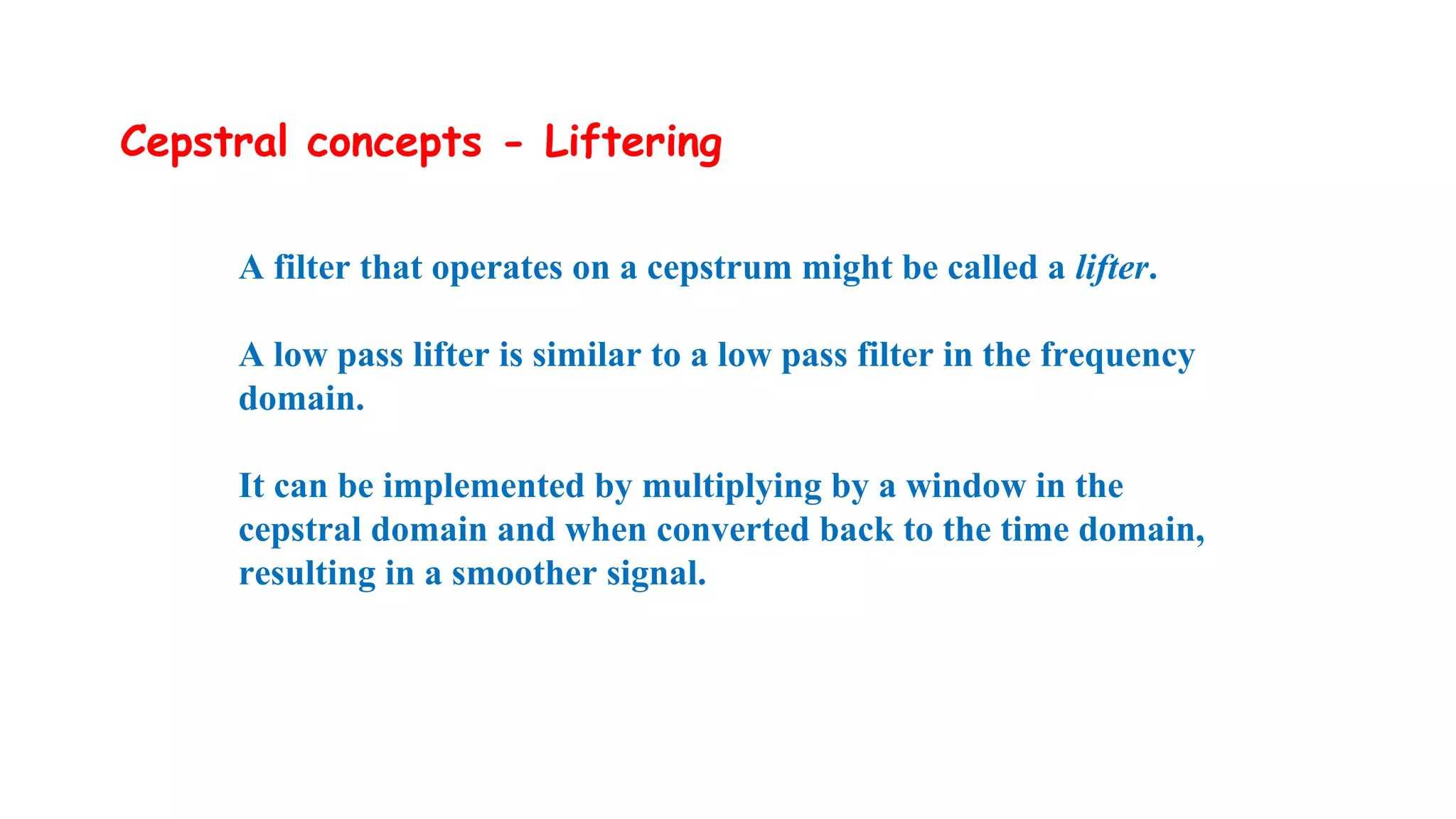 Cepstral concepts - Liftering

A filter that operates on a cepstrum might be called a lifter.

A low pass lifter is similar to a low pass filter in the frequency domain.

It can be implemented by multiplying by a window in the cepstral domain and when converted back to the time domain, resulting in a smoother signal.